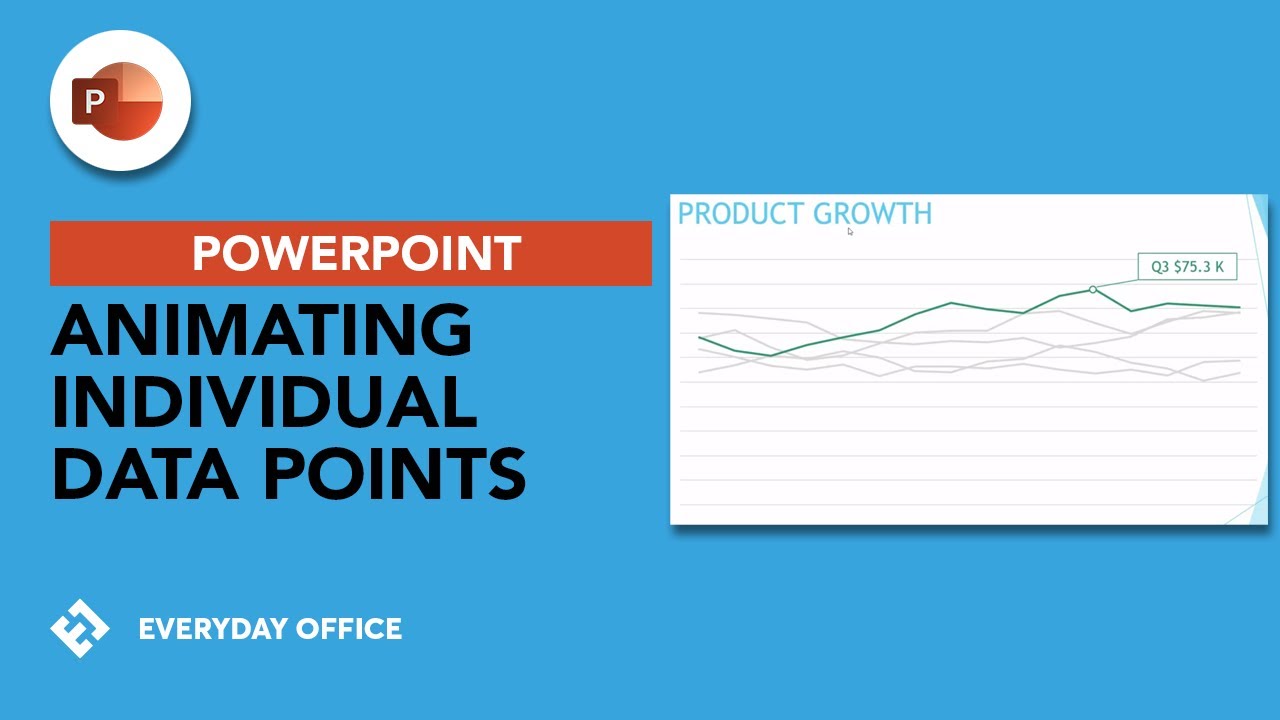 P

POWERPOINT

ANIMATING INDIVIDUAL DATA POINTS

PRODUCT GROWTH

Q3 $75.3 K

EVERYDAY OFFICE